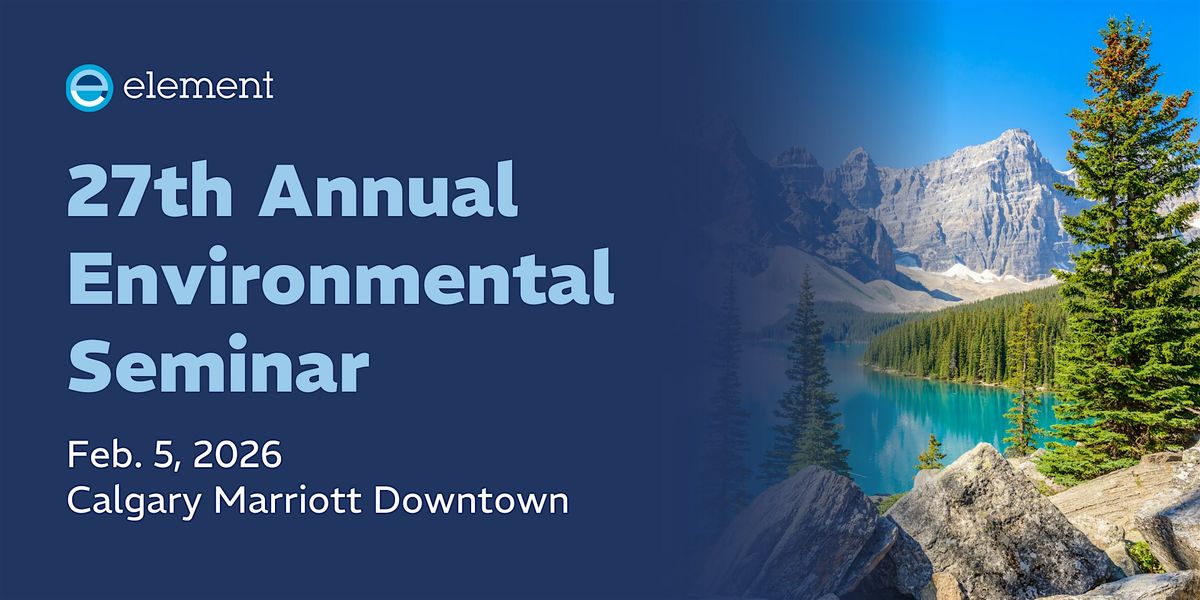 element

27th Annual Environmental Seminar

Feb. 5, 2026
Calgary Marriott Downtown